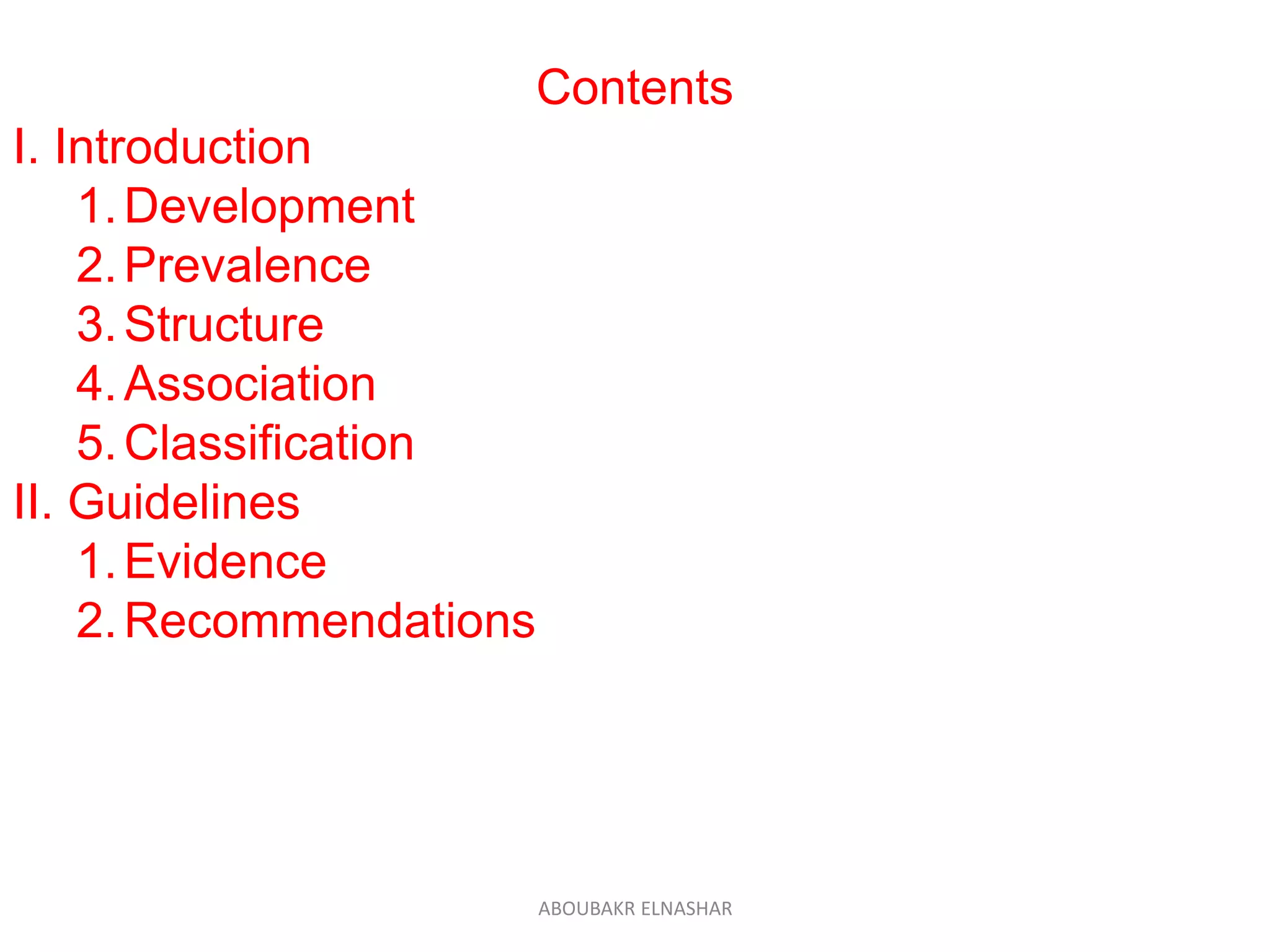 Contents

I. Introduction

1. Development
2. Prevalence
3. Structure
4. Association
5. Classification

II. Guidelines

1. Evidence
2. Recommendations

ABOUBAKR ELNASHAR